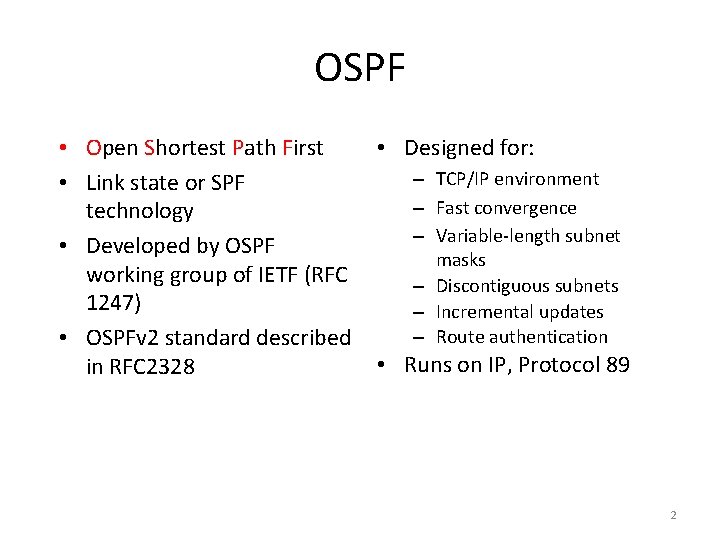 OSPF

• Open Shortest Path First
• Link state or SPF technology
• Developed by OSPF working group of IETF (RFC 1247)
• OSPFv2 standard described in RFC2328

• Designed for:
– TCP/IP environment
– Fast convergence
– Variable-length subnet masks
– Discontiguous subnets
– Incremental updates
– Route authentication
• Runs on IP, Protocol 89

2